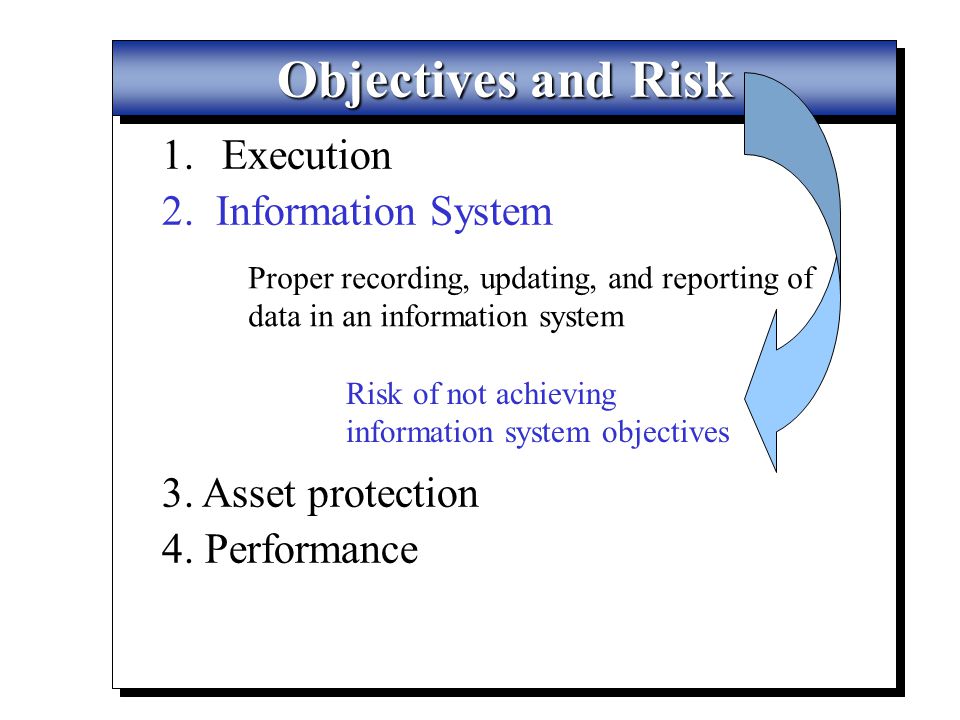 Objectives and Risk

1. Execution

2. Information System

Proper recording, updating, and reporting of data in an information system

Risk of not achieving information system objectives

3. Asset protection

4. Performance